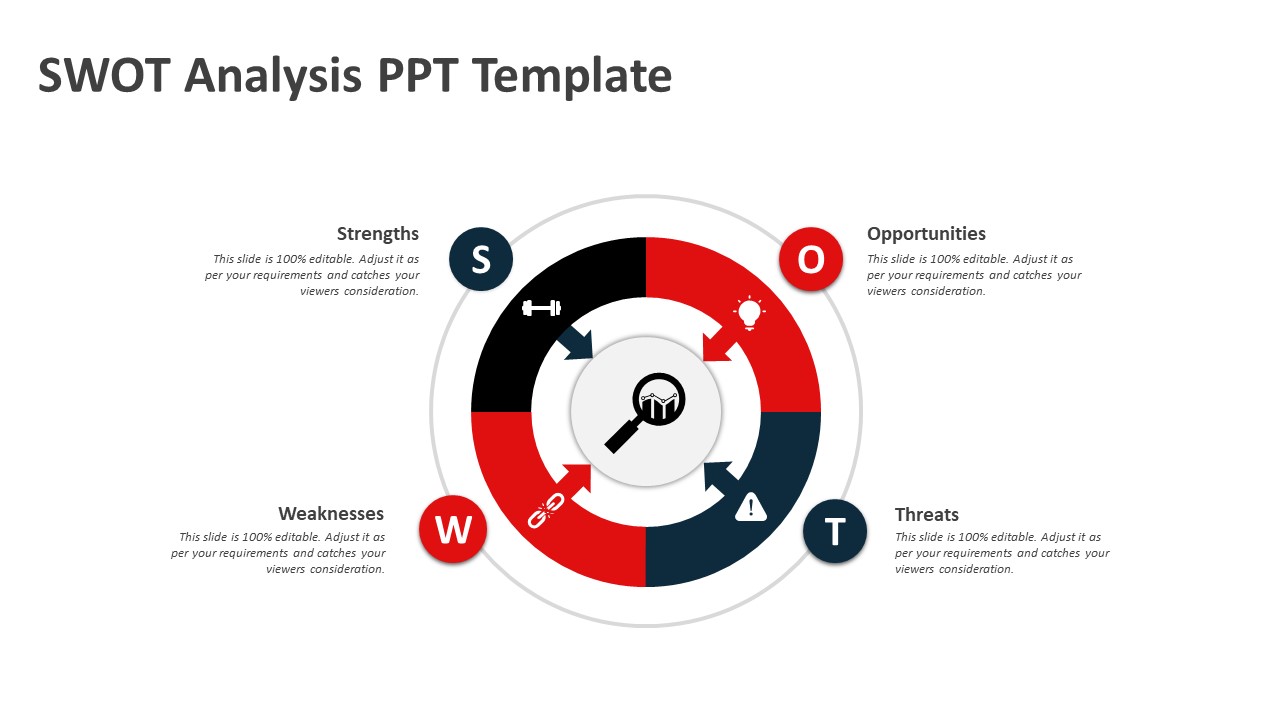 SWOT Analysis PPT Template

Strengths
This slide is 100% editable. Adjust it as per your requirements and catches your viewers consideration.

S

O

Opportunities
This slide is 100% editable. Adjust it as per your requirements and catches your viewers consideration.

Weaknesses
This slide is 100% editable. Adjust it as per your requirements and catches your viewers consideration.

W

T

Threats
This slide is 100% editable. Adjust it as per your requirements and catches your viewers consideration.